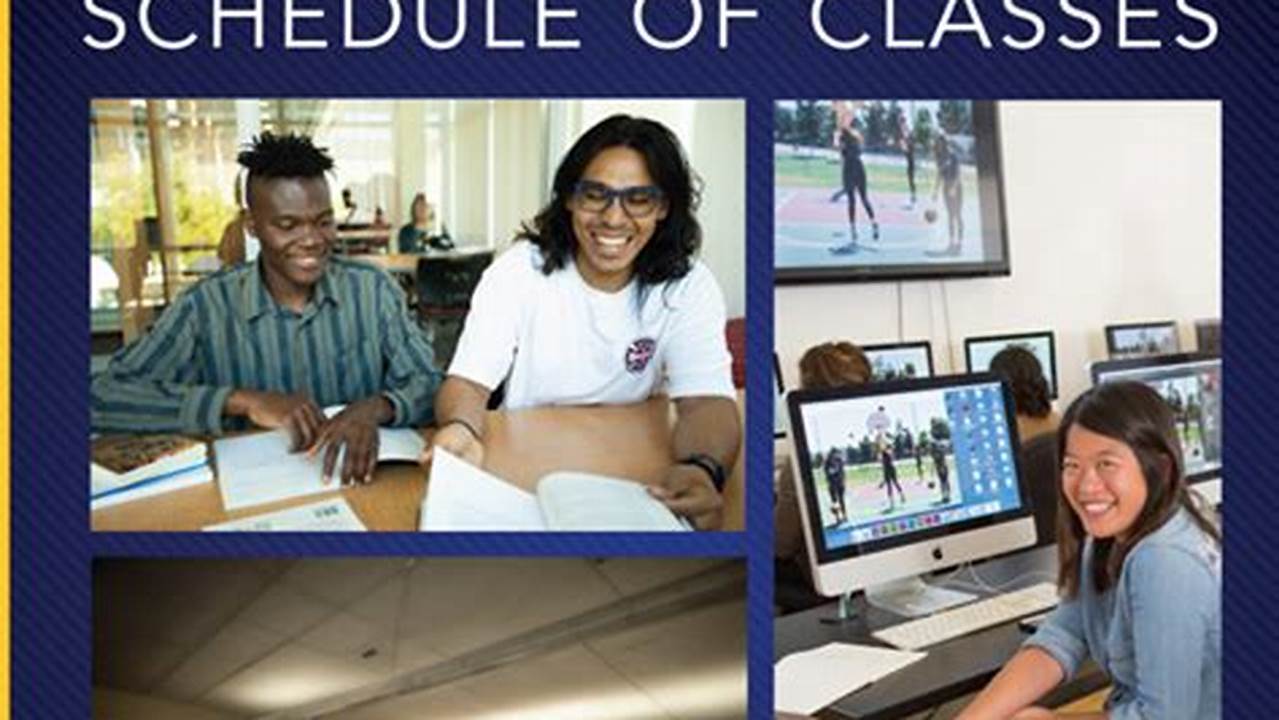 SCHEDULE OF CLASSES